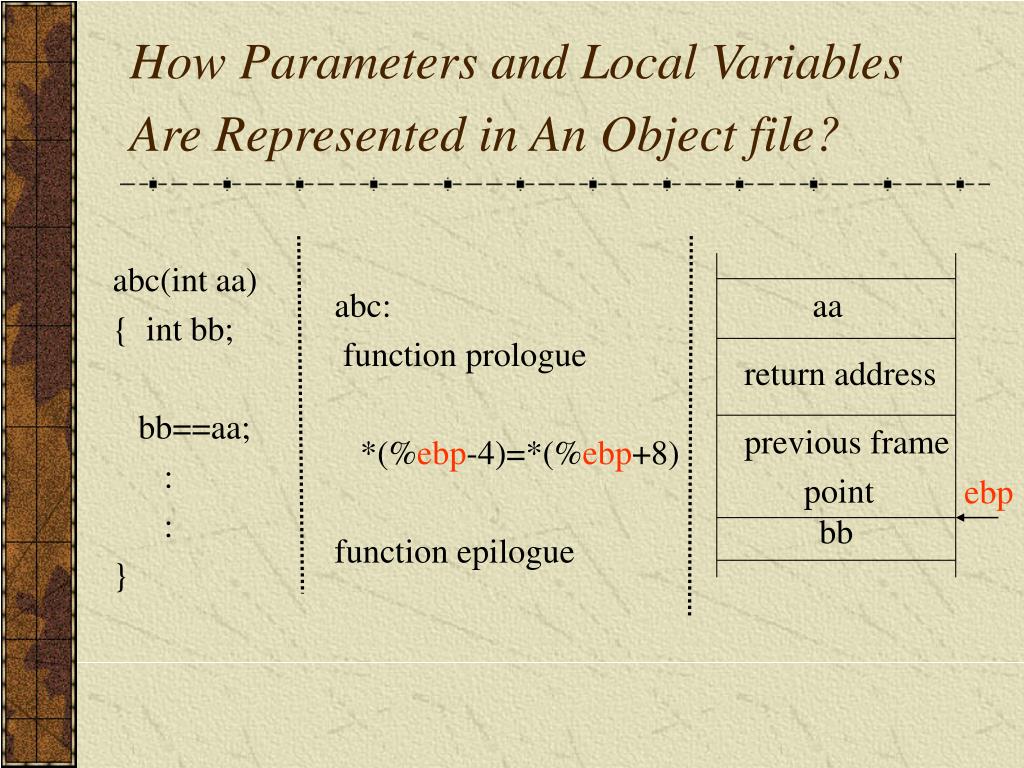 How Parameters and Local Variables Are Represented in An Object file?

abc(int aa)
{ int bb;

bb==aa;
:
:
}

abc:
function prologue

*(%ebp-4)=*(%ebp+8)

function epilogue

aa
return address
previous frame point
ebp
bb